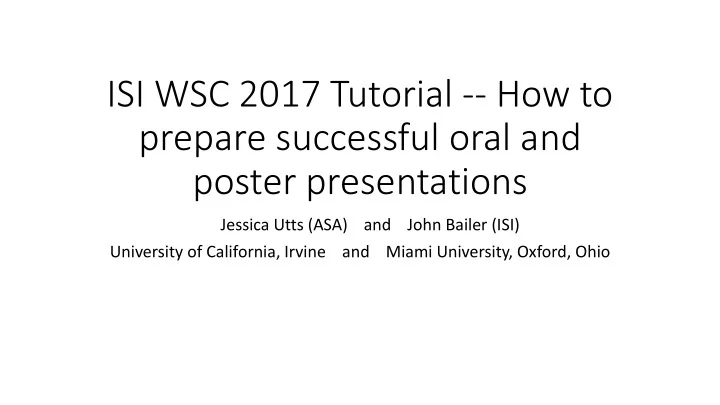 ISI WSC 2017 Tutorial -- How to prepare successful oral and poster presentations

Jessica Utts (ASA) and John Bailer (ISI)
University of California, Irvine and Miami University, Oxford, Ohio